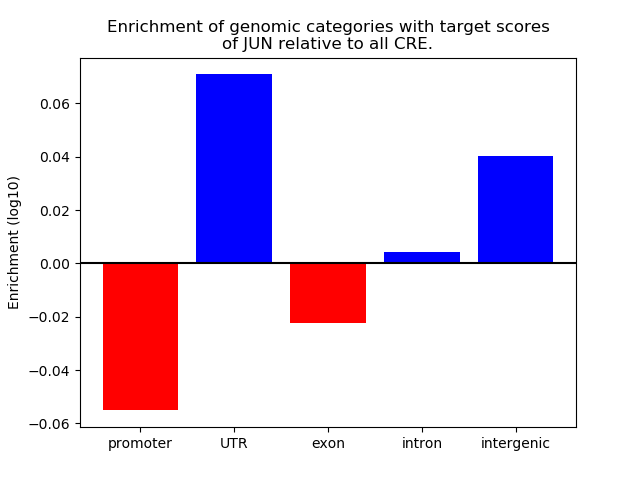 Enrichment of genomic categories with target scores of JUN relative to all CRE.

Enrichment (log10)

0.06
0.04
0.02
0.00
−0.02
−0.04
−0.06

promoter
UTR
exon
intron
intergenic